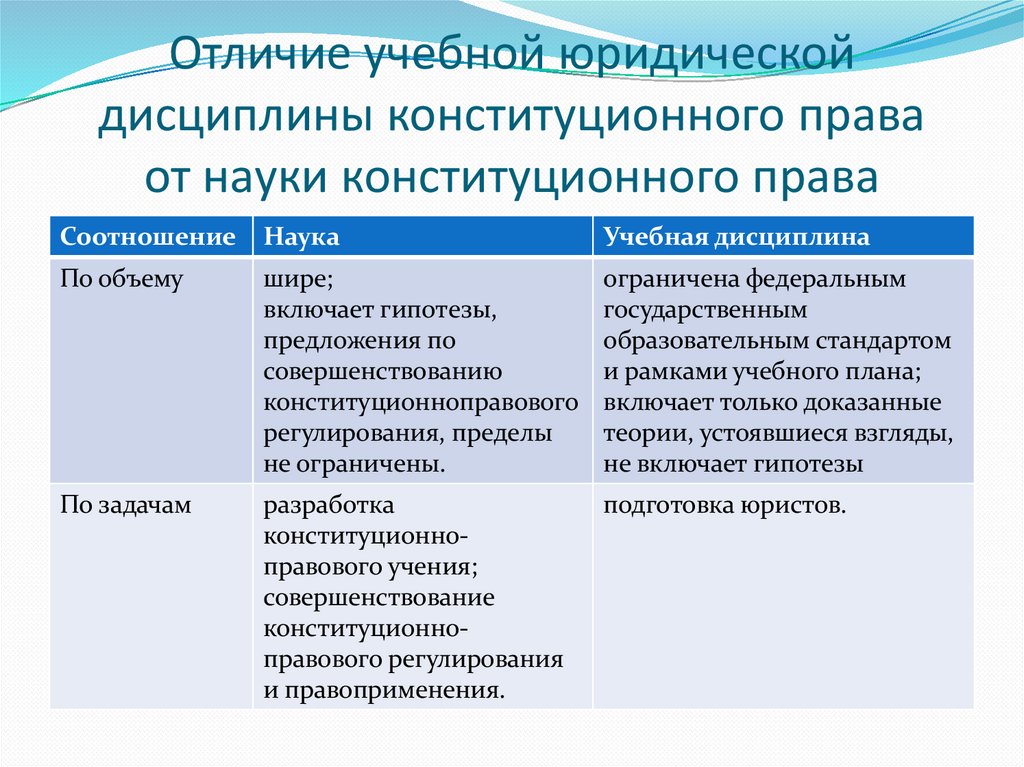 Отличие учебной юридической дисциплины конституционного права от науки конституционного права

| Соотношение | Наука | Учебная дисциплина |
|---|---|---|
| По объему | шире; включает гипотезы, предложения по совершенствованию конституционноправового регулирования, пределы не ограничены. | ограничена федеральным государственным образовательным стандартом и рамками учебного плана; включает только доказанные теории, устоявшиеся взгляды, не включает гипотезы |
| По задачам | разработка конституционно-правового учения; совершенствование конституционно-правового регулирования и правоприменения. | подготовка юристов. |